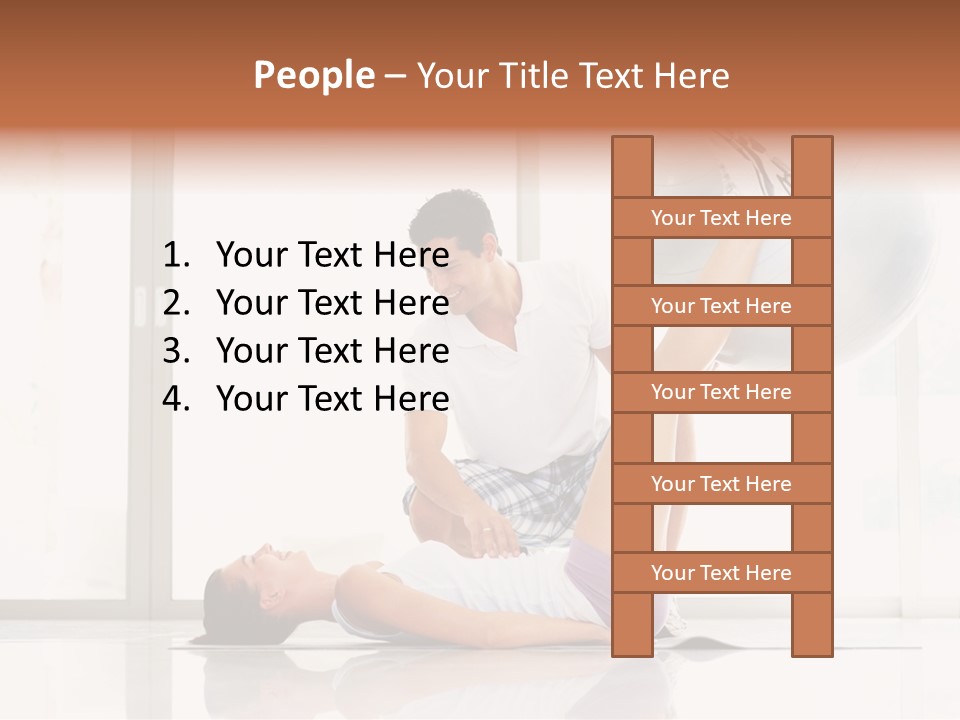 People – Your Title Text Here

1. Your Text Here
2. Your Text Here
3. Your Text Here
4. Your Text Here

Your Text Here

Your Text Here

Your Text Here

Your Text Here

Your Text Here